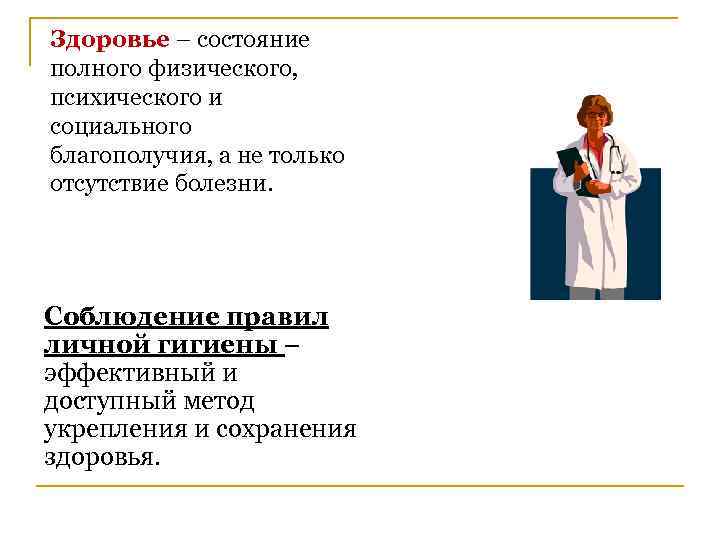 Здоровье – состояние полного физического, психического и социального благополучия, а не только отсутствие болезни.

Соблюдение правил личной гигиены – эффективный и доступный метод укрепления и сохранения здоровья.